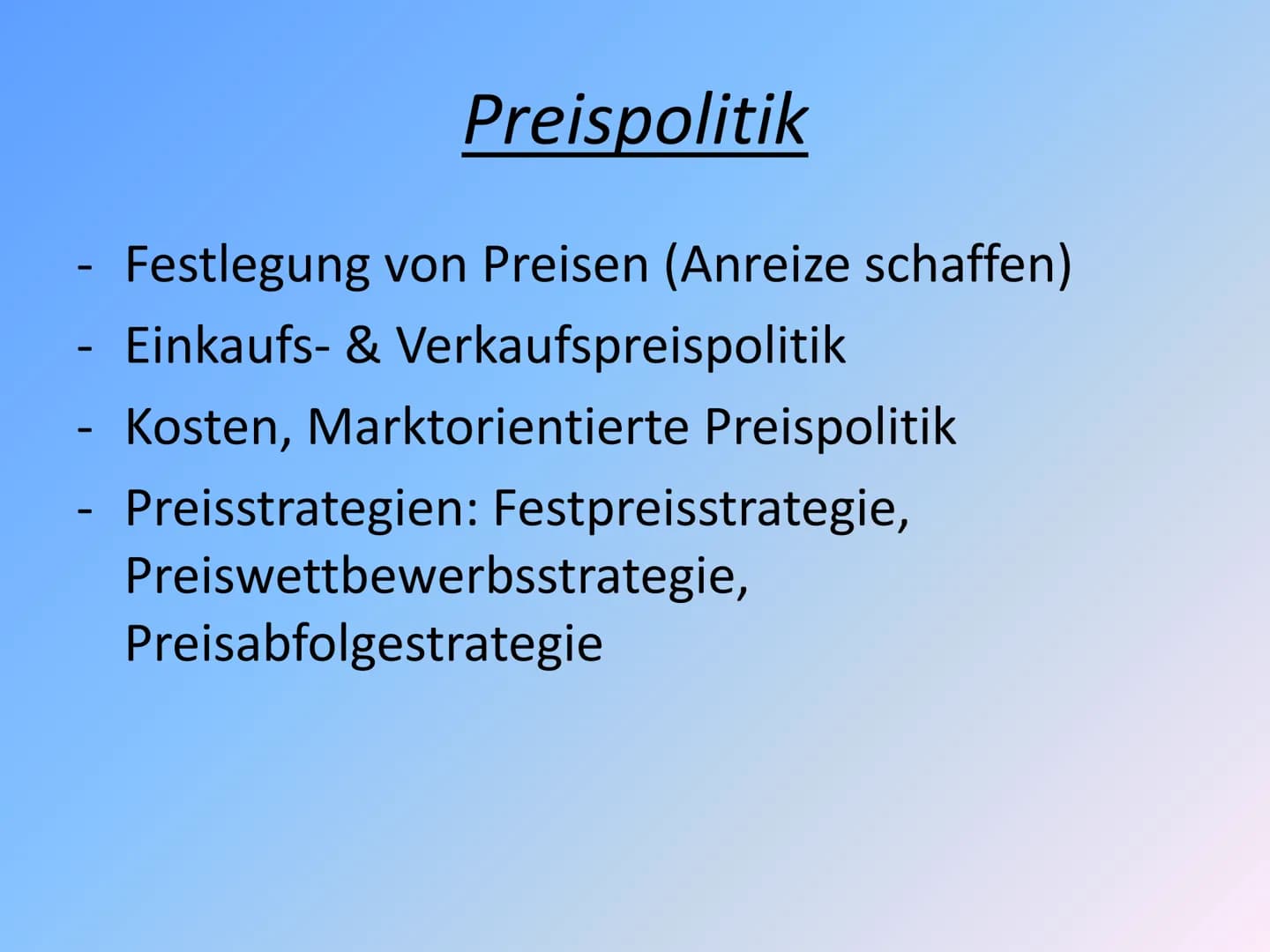 Preispolitik

- Festlegung von Preisen (Anreize schaffen)
- Einkaufs- & Verkaufspreispolitik
- Kosten, Marktorientierte Preispolitik
- Preisstrategien: Festpreisstrategie, Preiswettbewerbsstrategie, Preisabfolgestrategie